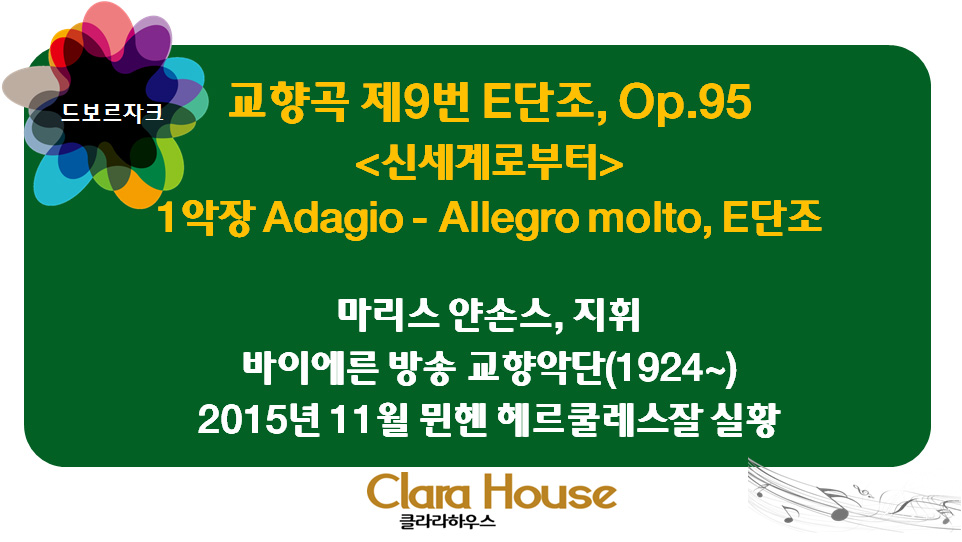 드보르자크

교향곡 제9번 E단조, Op.95
<신세계로부터>
1악장 Adagio - Allegro molto, E단조

마리스 얀손스, 지휘
바이에른 방송 교향악단(1924~)
2015년 11월 뮌헨 헤르쿨레스잘 실황

Clara House
클라라하우스